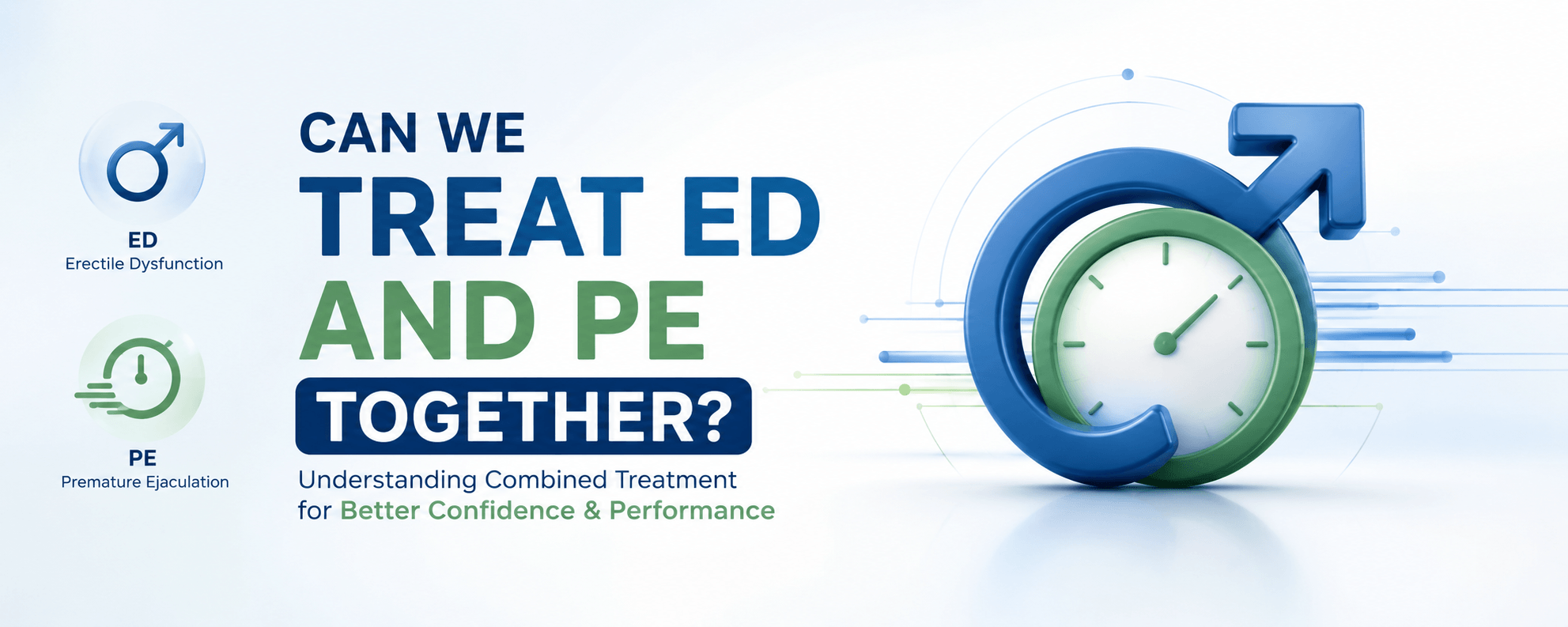 ED
Erectile Dysfunction

PE
Premature Ejaculation

CAN WE
TREAT ED
AND PE
TOGETHER?

Understanding Combined Treatment for Better Confidence & Performance